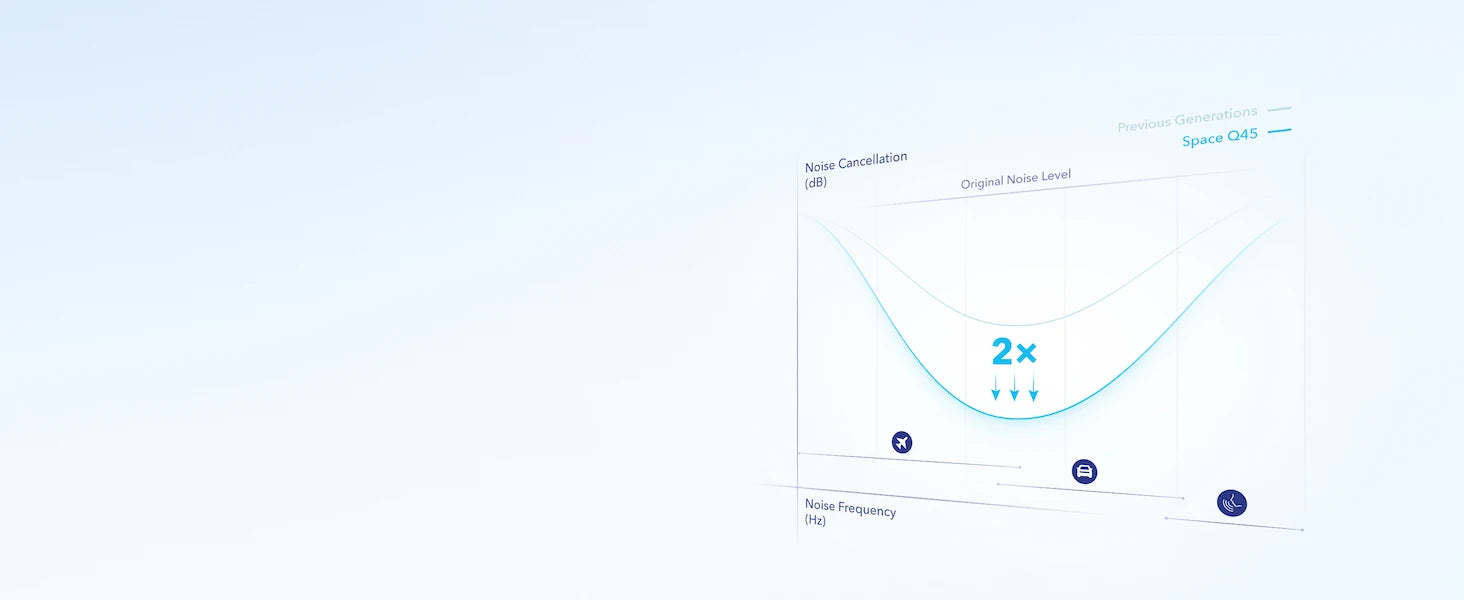 Previous Generations
Space Q45

Noise Cancellation
(dB)

Original Noise Level

2×

Noise Frequency
(Hz)